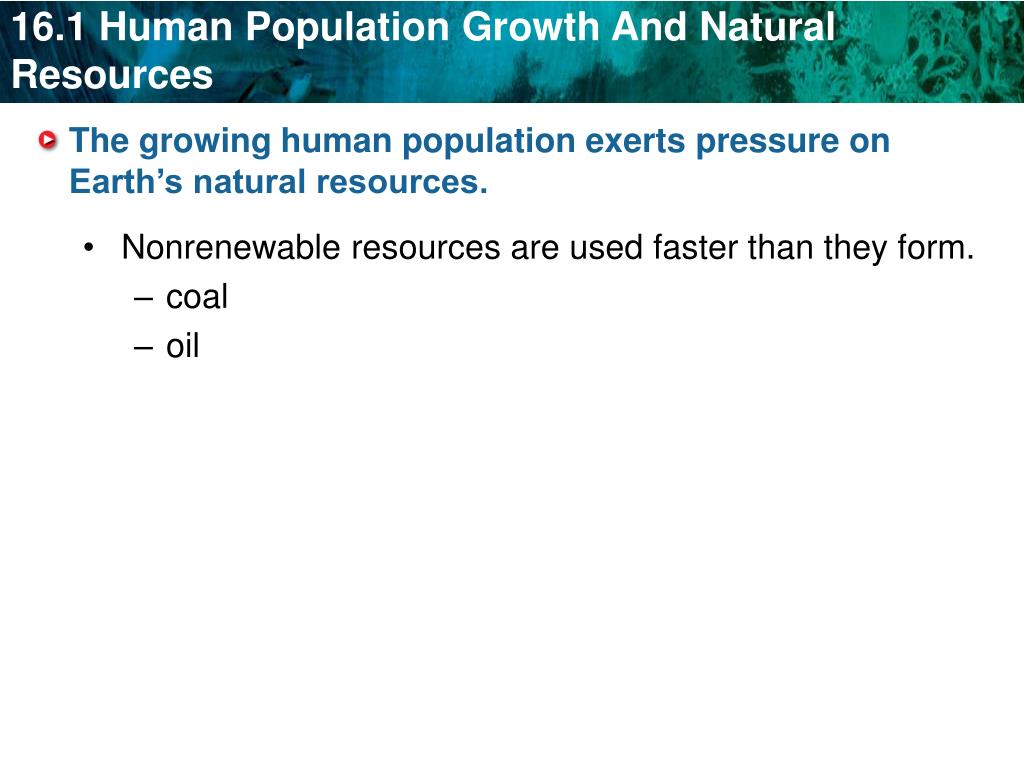 16.1 Human Population Growth And Natural Resources

The growing human population exerts pressure on Earth’s natural resources.

• Nonrenewable resources are used faster than they form.
– coal
– oil